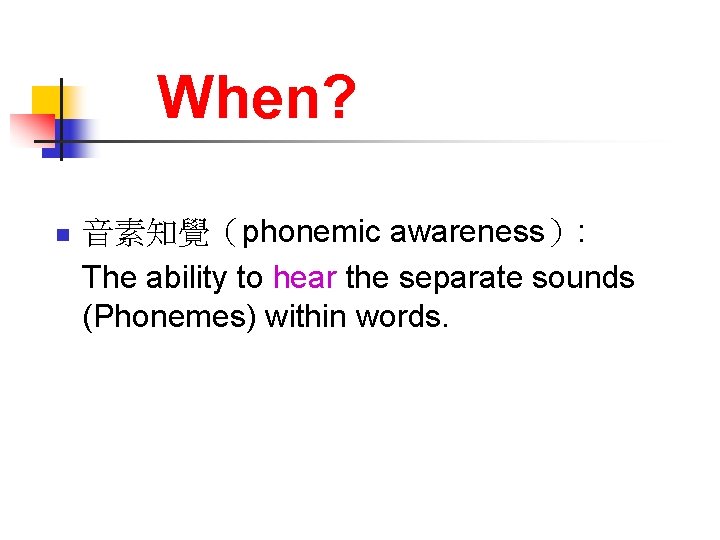 When?

音素知覺（phonemic awareness）:
The ability to hear the separate sounds (Phonemes) within words.